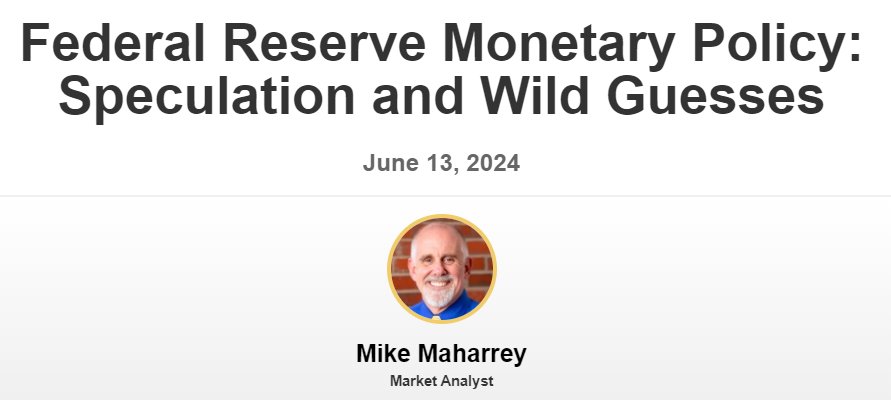 Federal Reserve Monetary Policy: Speculation and Wild Guesses

June 13, 2024

Mike Maharrey

Market Analyst